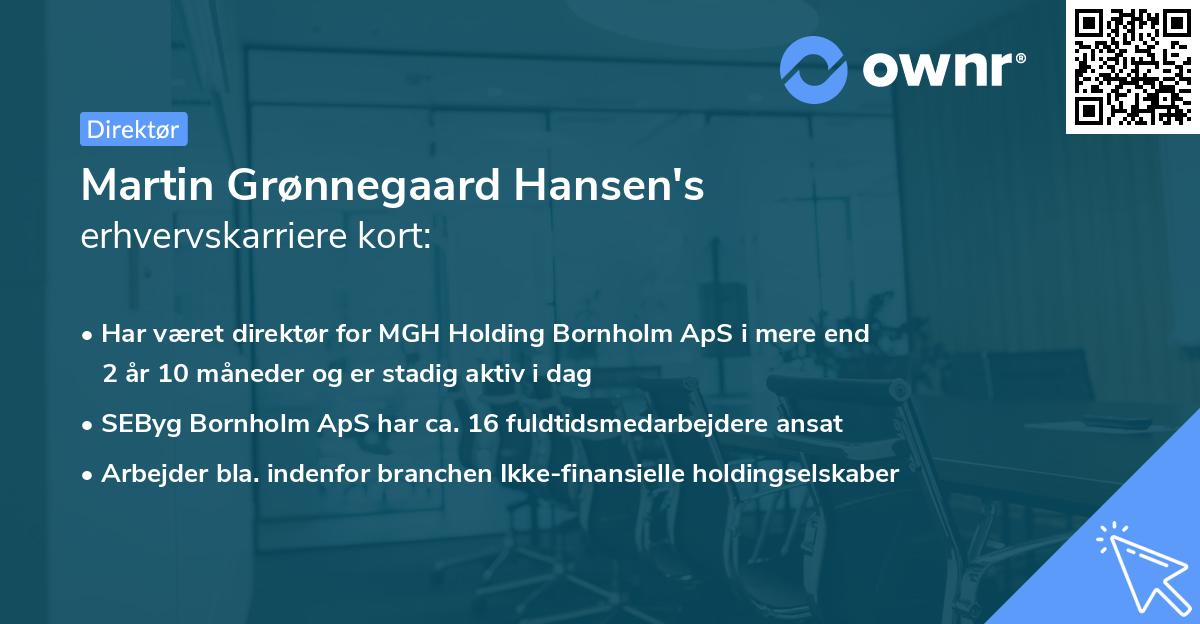 ownr®

Direktør

Martin Grønnegaard Hansen's
erhvervskarriere kort:

• Har været direktør for MGH Holding Bornholm ApS i mere end 2 år 10 måneder og er stadig aktiv i dag

• SEByg Bornholm ApS har ca. 16 fuldtidsmedarbejdere ansat

• Arbejder bla. indenfor branchen Ikke-finansielle holdingselskaber